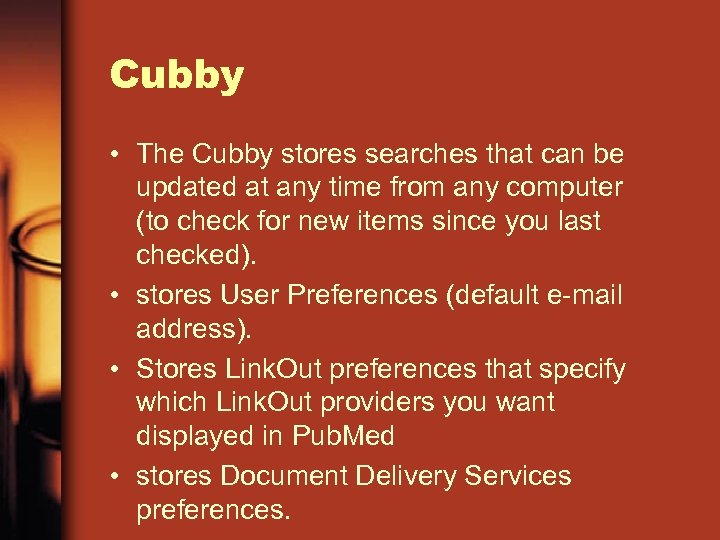 Cubby

• The Cubby stores searches that can be updated at any time from any computer (to check for new items since you last checked).
• stores User Preferences (default e-mail address).
• Stores LinkOut preferences that specify which LinkOut providers you want displayed in PubMed
• stores Document Delivery Services preferences.